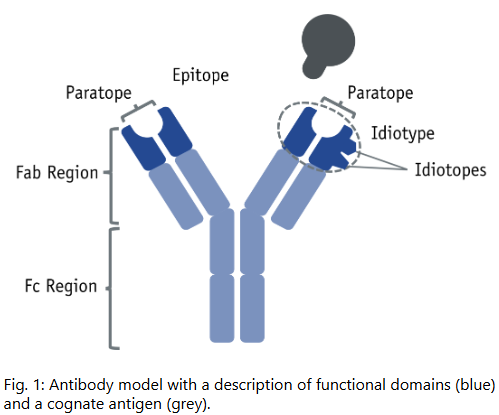 Epitope

Paratope

Paratope

Idiotype

Idiotopes

Fab Region

Fc Region

Fig. 1: Antibody model with a description of functional domains (blue) and a cognate antigen (grey).